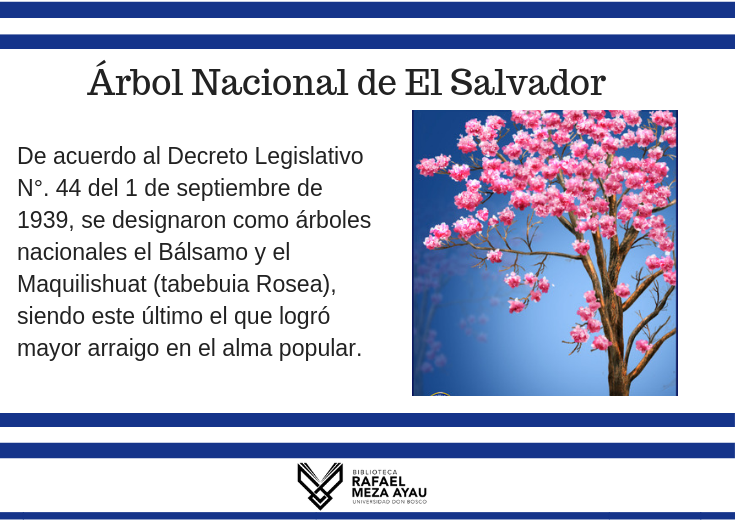 Árbol Nacional de El Salvador

De acuerdo al Decreto Legislativo N°. 44 del 1 de septiembre de 1939, se designaron como árboles nacionales el Bálsamo y el Maquilishuat (tabebuia Rosea), siendo este último el que logró mayor arraigo en el alma popular.

BIBLIOTECA
RAFAEL
MEZA AYAU
UNIVERSIDAD DON BOSCO